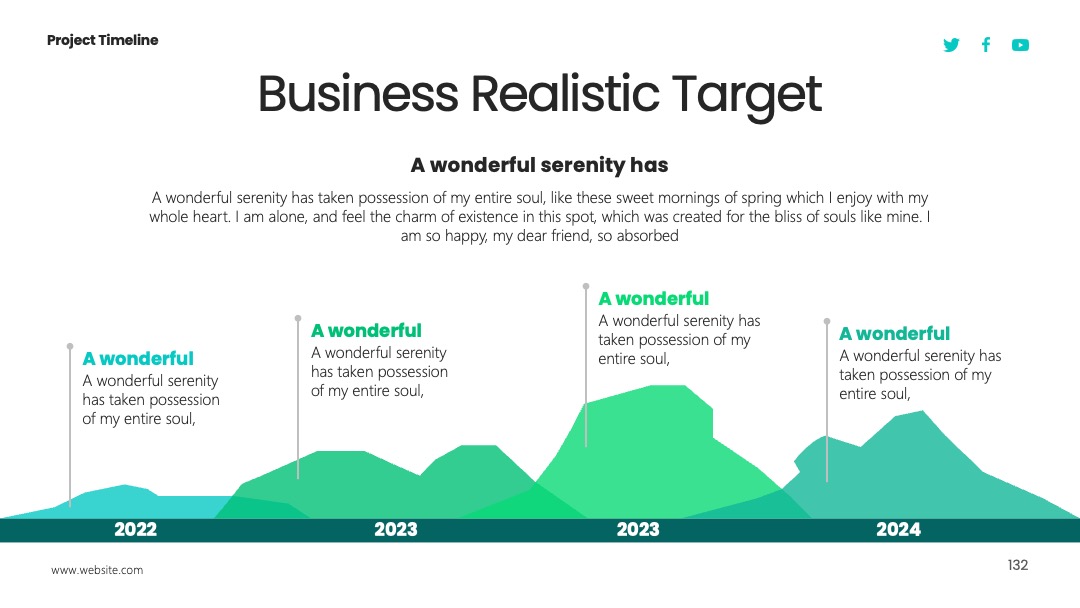 Project Timeline

Business Realistic Target

A wonderful serenity has

A wonderful serenity has taken possession of my entire soul, like these sweet mornings of spring which I enjoy with my whole heart. I am alone, and feel the charm of existence in this spot, which was created for the bliss of souls like mine. I am so happy, my dear friend, so absorbed

A wonderful
A wonderful serenity has taken possession of my entire soul,

A wonderful
A wonderful serenity has taken possession of my entire soul,

A wonderful
A wonderful serenity has taken possession of my entire soul,

A wonderful
A wonderful serenity has taken possession of my entire soul,

2022

2023

2023

2024

www.website.com

132